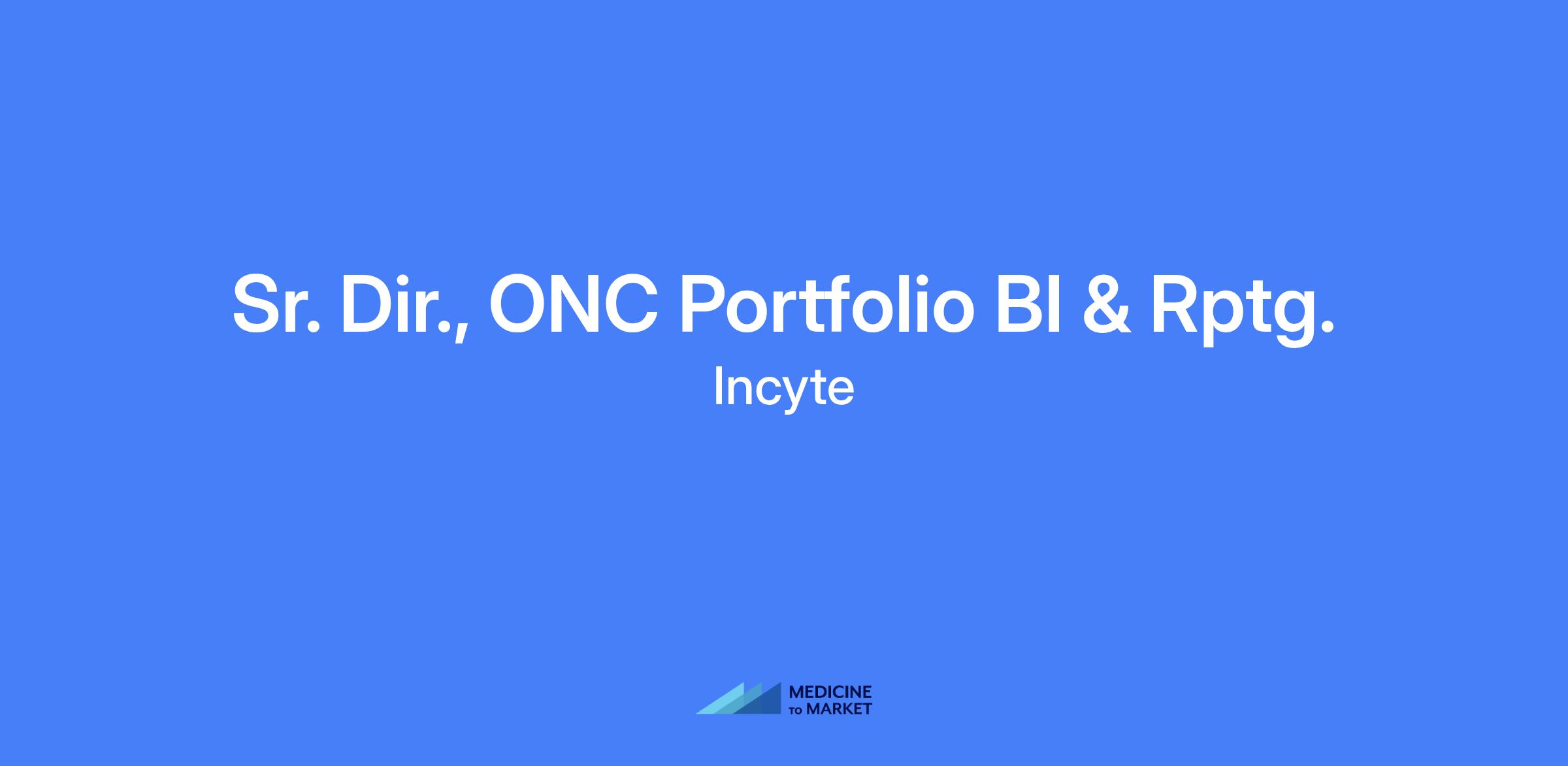 Sr. Dir., ONC Portfolio BI & Rptg.
Incyte

MEDICINE
TO MARKET